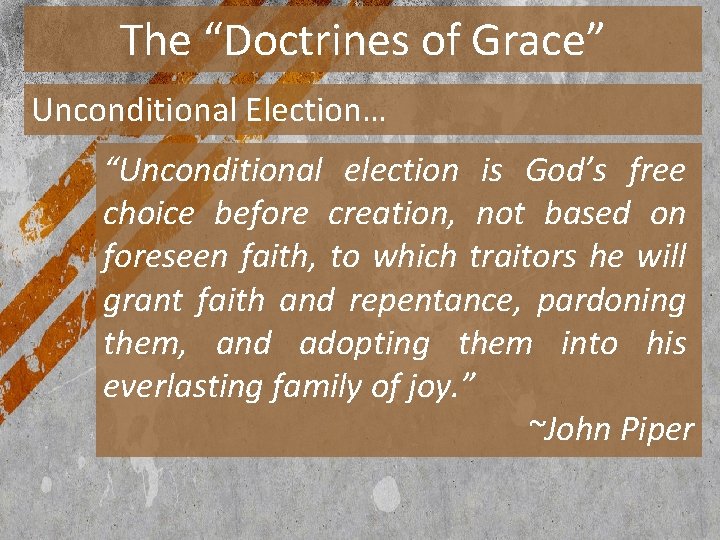 The “Doctrines of Grace”

Unconditional Election…

“Unconditional election is God’s free choice before creation, not based on foreseen faith, to which traitors he will grant faith and repentance, pardoning them, and adopting them into his everlasting family of joy.”

~John Piper